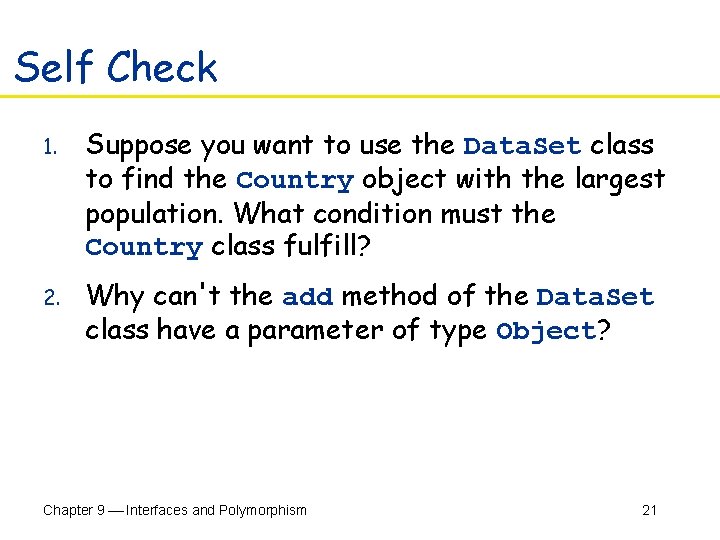 Self Check

1. Suppose you want to use the DataSet class to find the Country object with the largest population. What condition must the Country class fulfill?

2. Why can't the add method of the DataSet class have a parameter of type Object?

Chapter 9 — Interfaces and Polymorphism

21